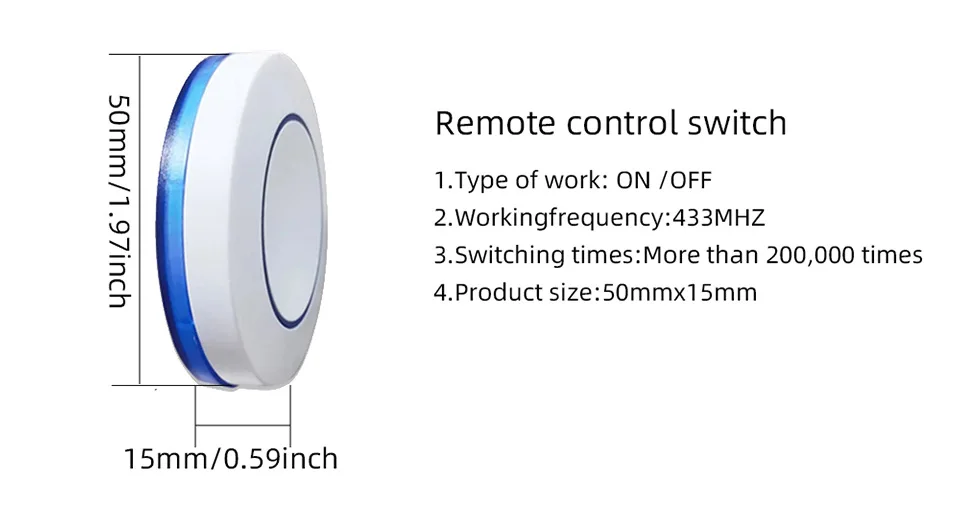 50mm/1.97inch

15mm/0.59inch

Remote control switch

1.Type of work: ON /OFF

2.Workingfrequency:433MHZ

3.Switching times:More than 200,000 times

4.Product size:50mmx15mm